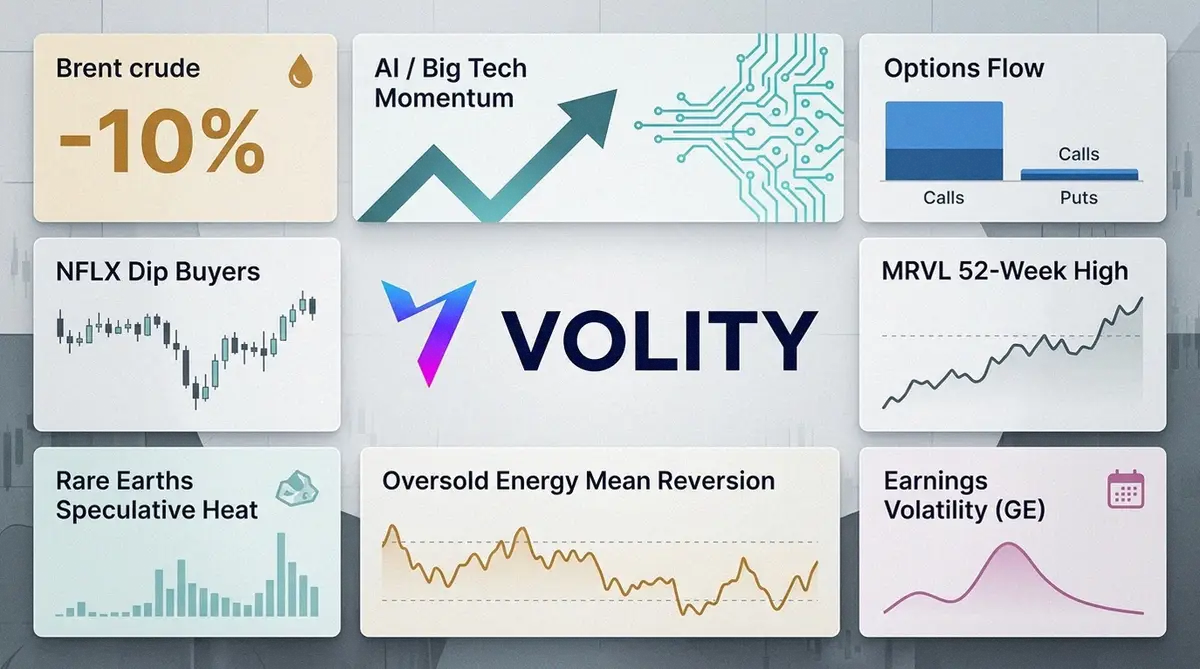 Brent crude

-10%

AI / Big Tech Momentum

Options Flow

Calls

Calls

Puts

NFLX Dip Buyers

VOLITY

MRVL 52-Week High

Rare Earths Speculative Heat

Oversold Energy Mean Reversion

Earnings Volatility (GE)